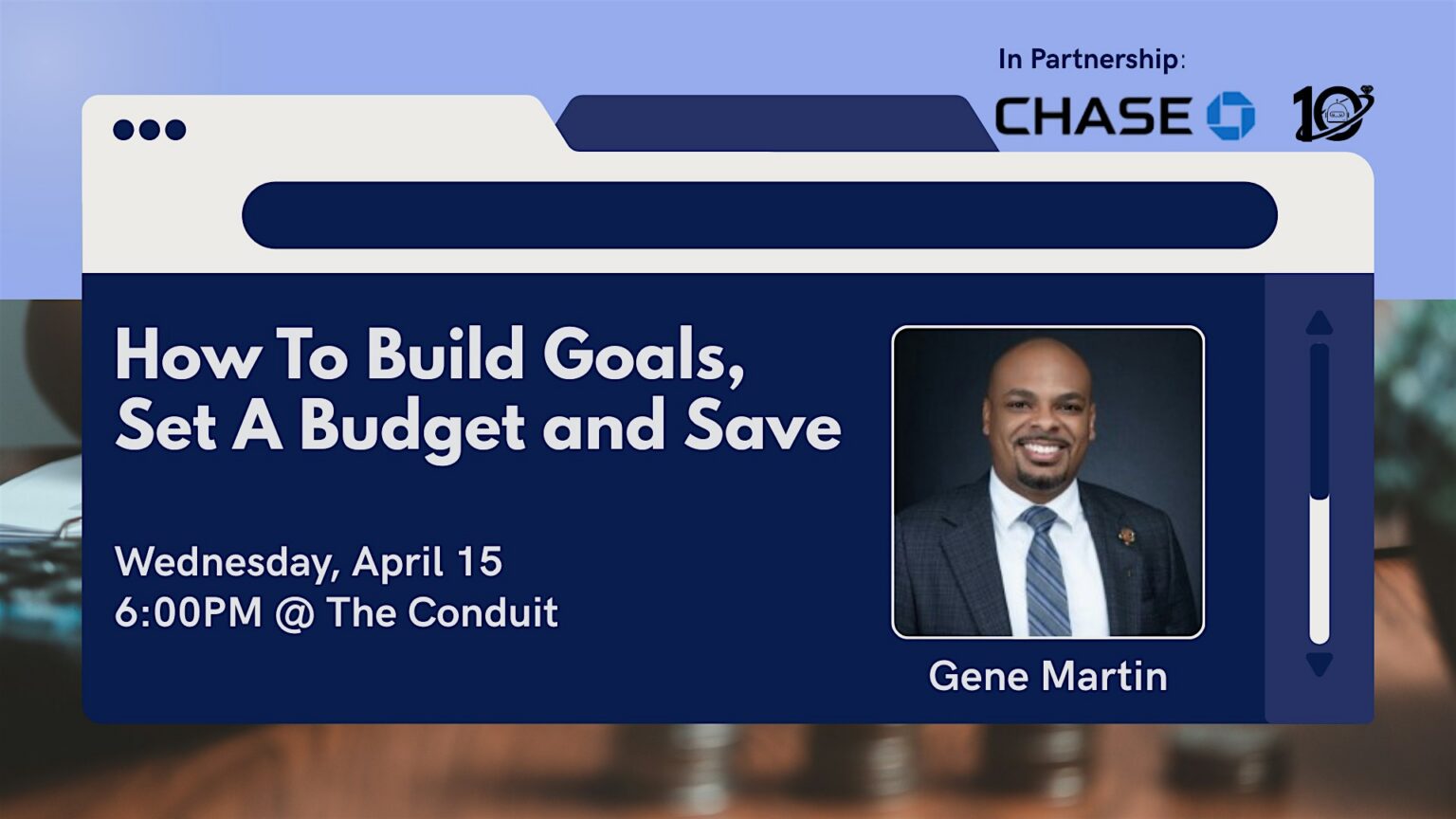 In Partnership:

CHASE

10

How To Build Goals, Set A Budget and Save

Wednesday, April 15
6:00PM @ The Conduit

Gene Martin